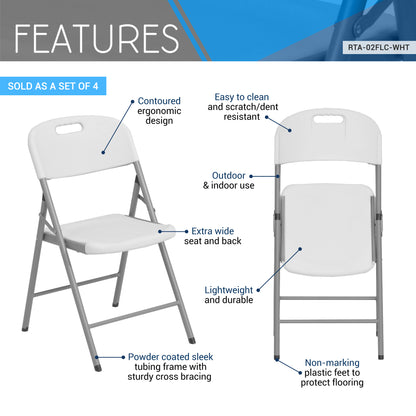 FEATURES

RTA-02FLC-WHT

SOLD AS A SET OF 4

Contoured ergonomic design

Easy to clean and scratch/dent resistant

Outdoor & indoor use

Extra wide seat and back

Lightweight and durable

Powder coated sleek tubing frame with sturdy cross bracing

Non-marking plastic feet to protect flooring